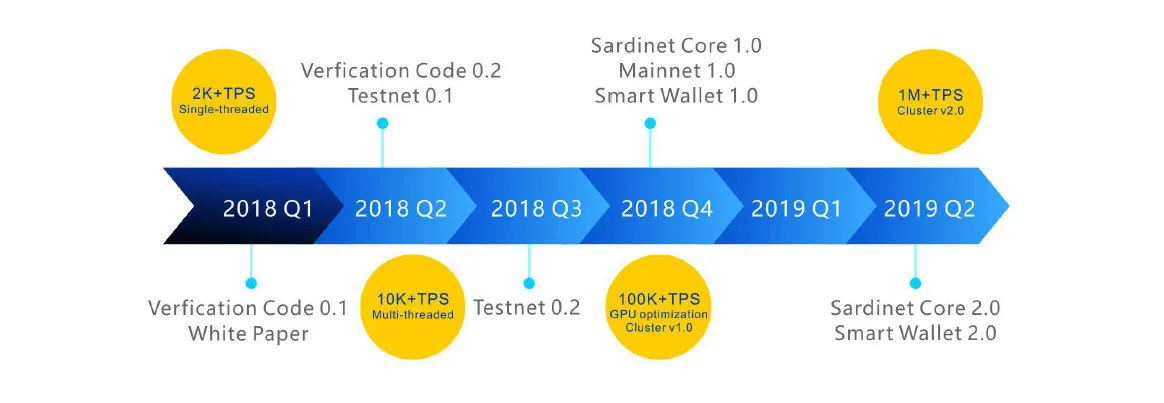 2K+TPS
Single-threaded

Verfication Code 0.2
Testnet 0.1

Sardinet Core 1.0
Mainnet 1.0
Smart Wallet 1.0

1M+TPS
Cluster v2.0

2018 Q1 2018 Q2 2018 Q3 2018 Q4 2019 Q1 2019 Q2

Verfication Code 0.1
White Paper

10K+TPS
Multi-threaded

Testnet 0.2

100K+TPS
GPU optimization
Cluster v1.0

Sardinet Core 2.0
Smart Wallet 2.0